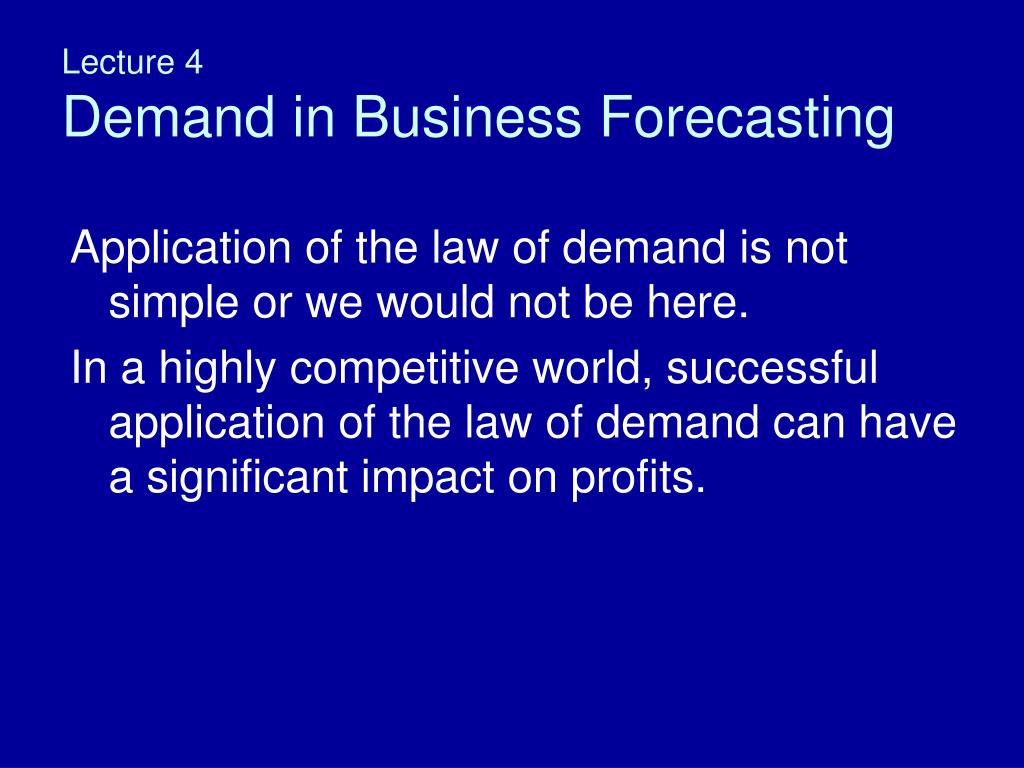 Lecture 4
Demand in Business Forecasting

Application of the law of demand is not simple or we would not be here.

In a highly competitive world, successful application of the law of demand can have a significant impact on profits.